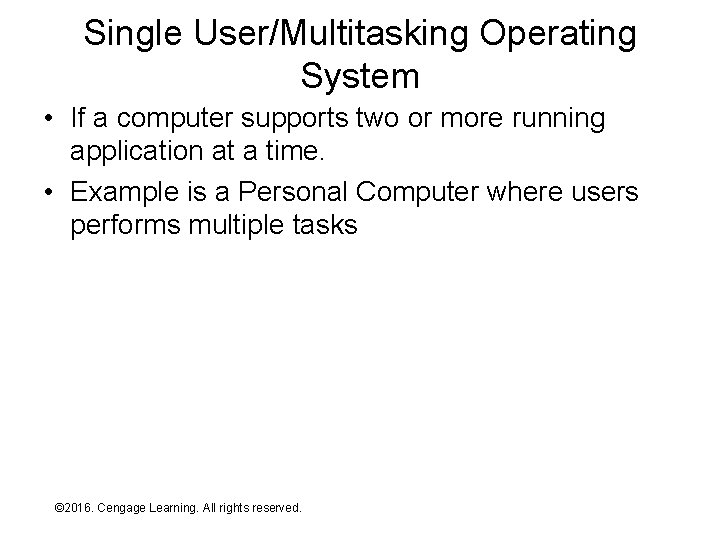 Single User/Multitasking Operating System

• If a computer supports two or more running application at a time.

• Example is a Personal Computer where users performs multiple tasks

©2016. Cengage Learning. All rights reserved.